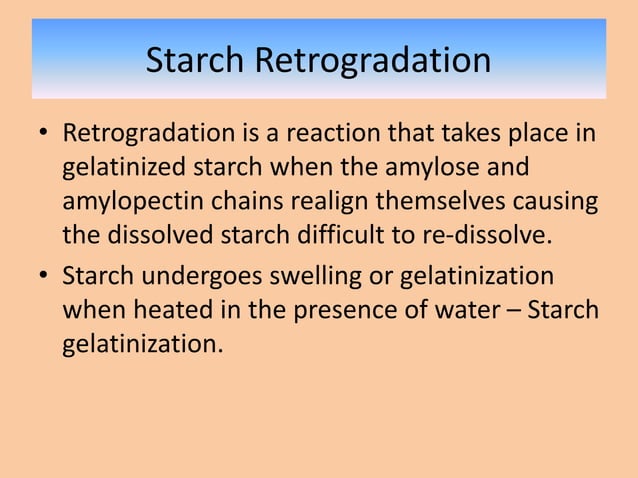 Starch Retrogradation

• Retrogradation is a reaction that takes place in gelatinized starch when the amylose and amylopectin chains realign themselves causing the dissolved starch difficult to re-dissolve.

• Starch undergoes swelling or gelatinization when heated in the presence of water – Starch gelatinization.